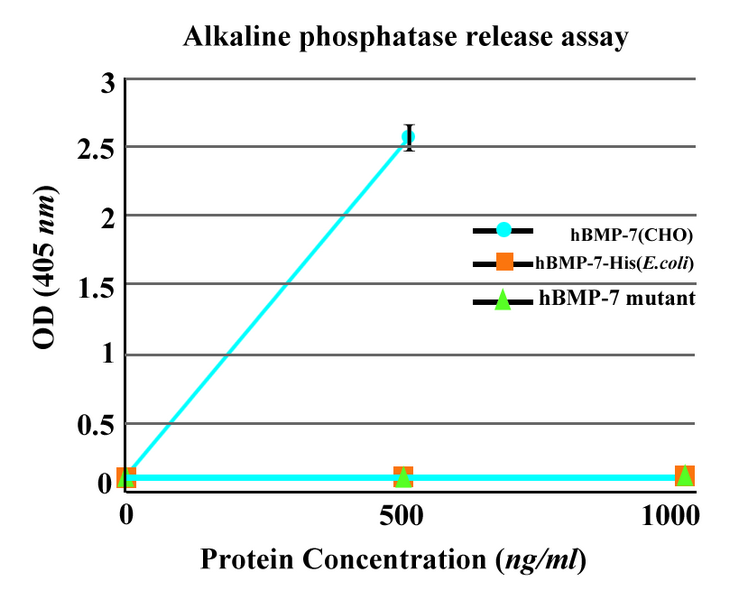 Alkaline phosphatase release assay

OD (405 nm)

3
2.5
2
1.5
1
0.5
0

hBMP-7(CHO)
hBMP-7-His(E.coli)
hBMP-7 mutant

0
500
1000

Protein Concentration (ng/ml)